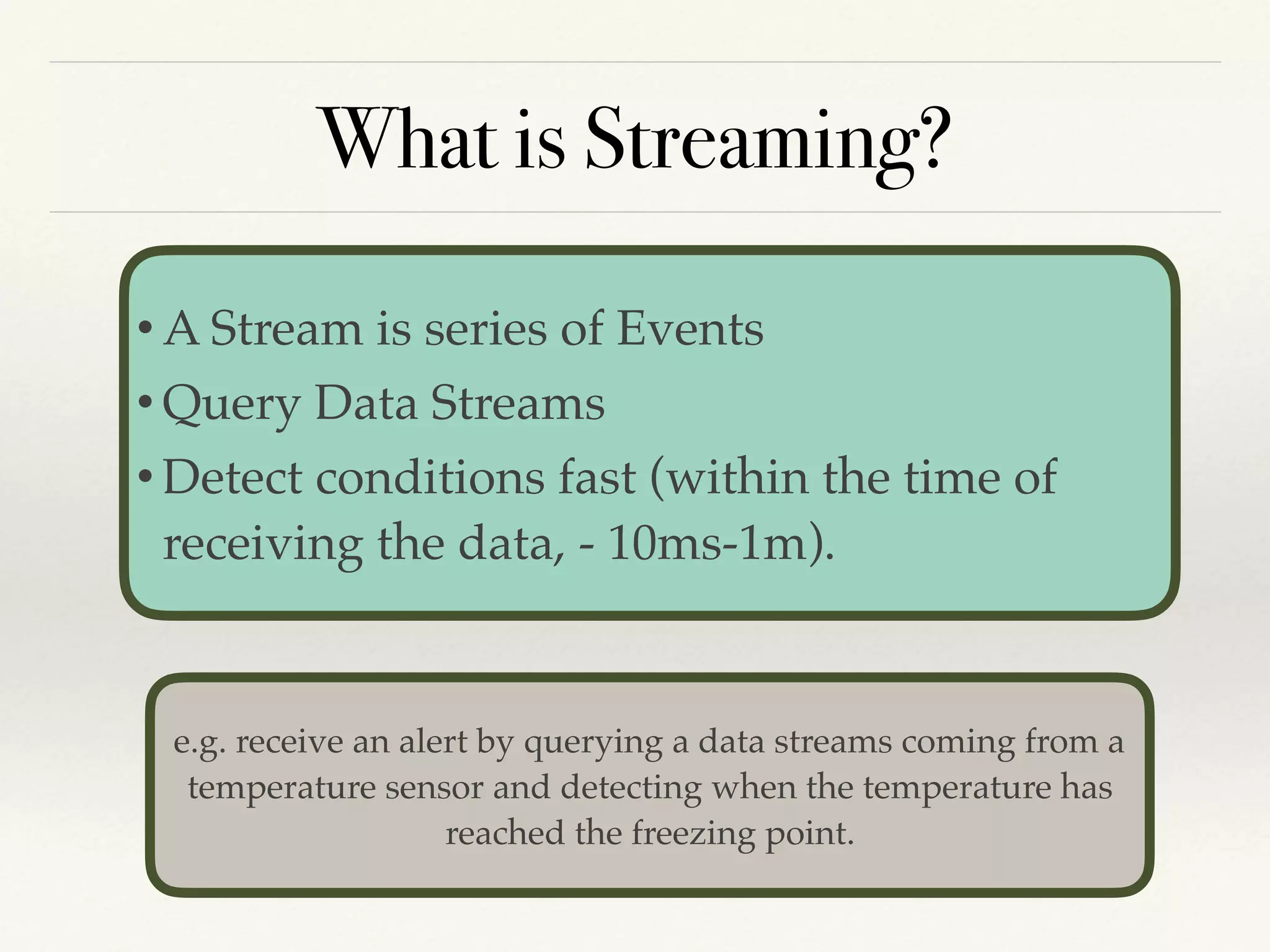 What is Streaming?

• A Stream is series of Events
• Query Data Streams
• Detect conditions fast (within the time of receiving the data, - 10ms-1m).

e.g. receive an alert by querying a data streams coming from a temperature sensor and detecting when the temperature has reached the freezing point.